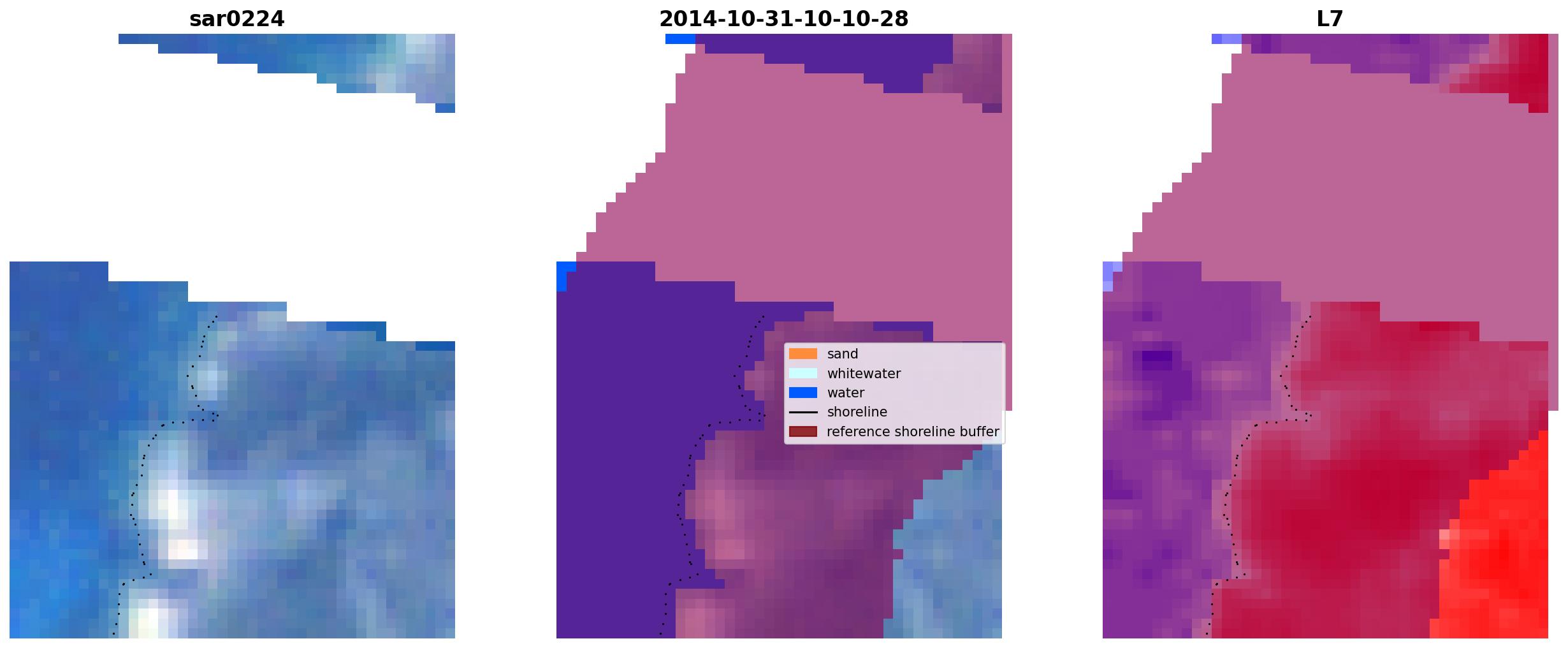 sar0224

2014-10-31-10-10-28

L7

sand
whitewater
water
shoreline
reference shoreline buffer